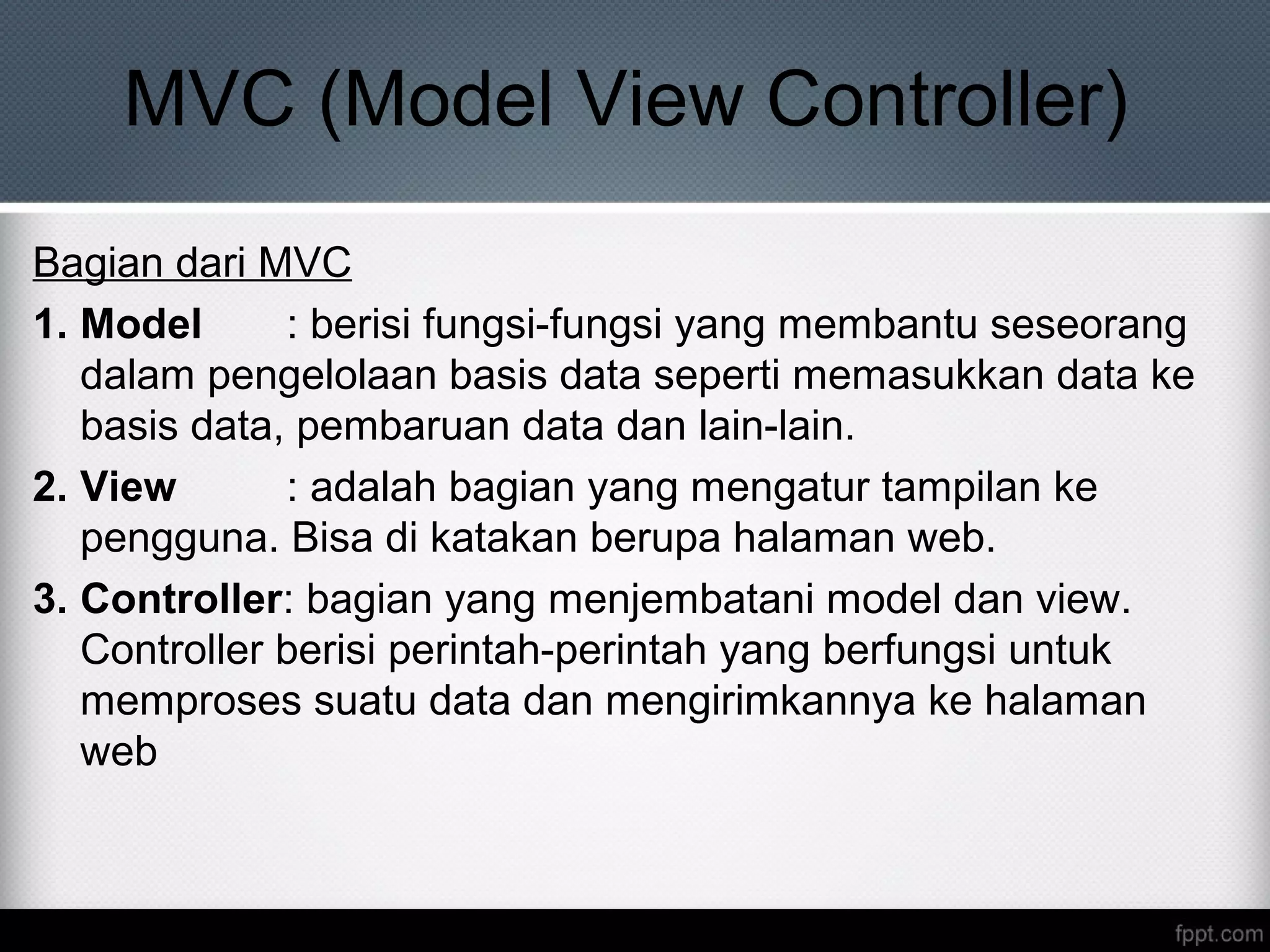 MVC (Model View Controller)

Bagian dari MVC

1. Model : berisi fungsi-fungsi yang membantu seseorang dalam pengelolaan basis data seperti memasukkan data ke basis data, pembaruan data dan lain-lain.

2. View : adalah bagian yang mengatur tampilan ke pengguna. Bisa di katakan berupa halaman web.

3. Controller: bagian yang menjembatani model dan view. Controller berisi perintah-perintah yang berfungsi untuk memproses suatu data dan mengirimkannya ke halaman web

fppt.com